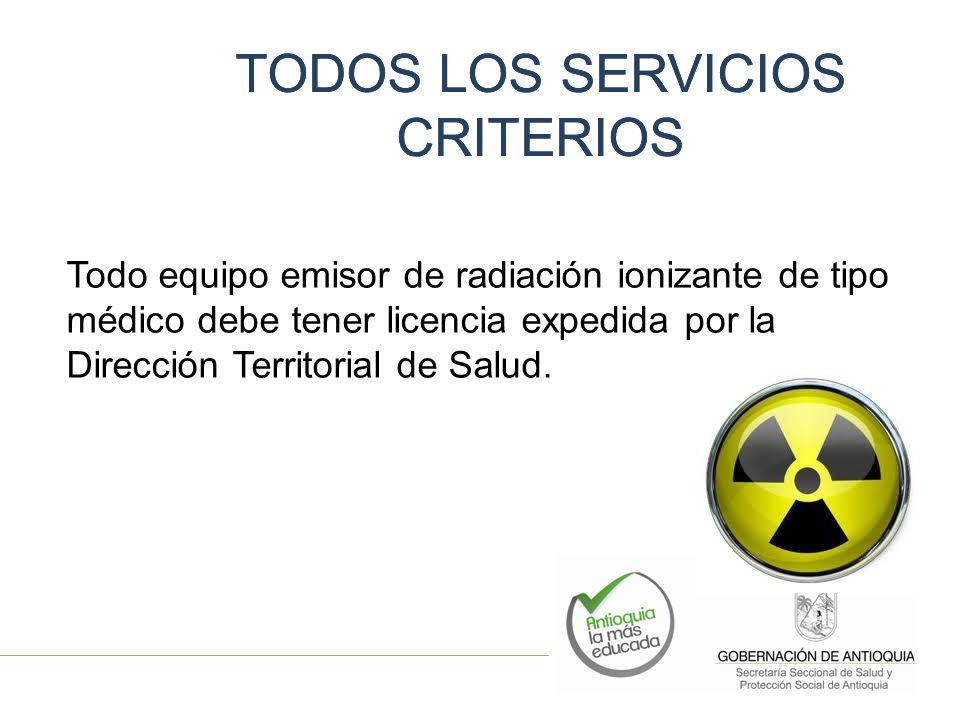 TODOS LOS SERVICIOS
CRITERIOS

Todo equipo emisor de radiación ionizante de tipo médico debe tener licencia expedida por la Dirección Territorial de Salud.

Antioquia la más educada

GOBERNACIÓN DE ANTIOQUIA
Secretaría Seccional de Salud y Protección Social de Antioquia